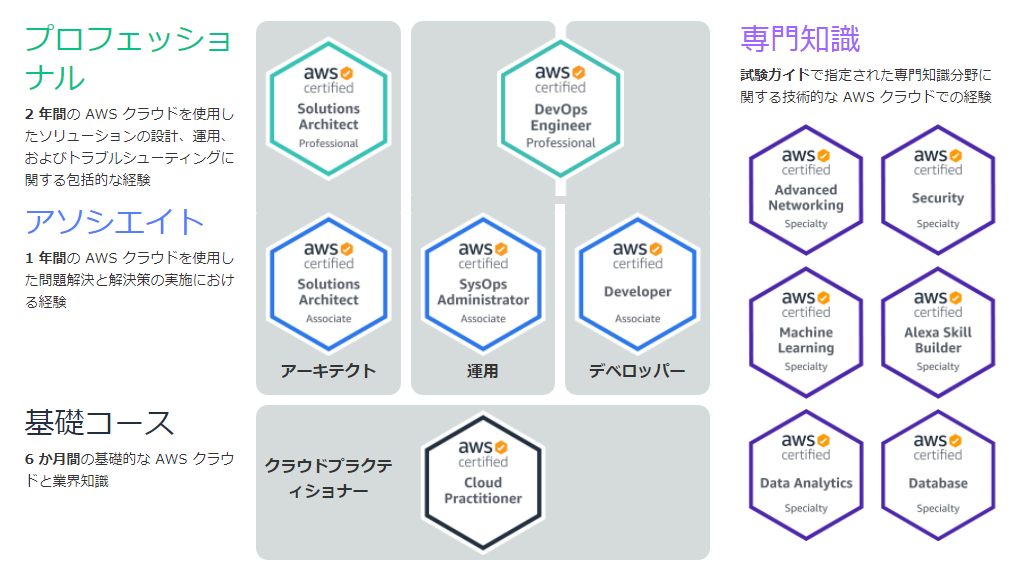 プロフェッショナル

2 年間の AWS クラウドを使用したソリューションの設計、運用、およびトラブルシューティングに関する包括的な経験

アソシエイト

1 年間の AWS クラウドを使用した問題解決と解決策の実施における経験

基礎コース

6 か月間の基礎的な AWS クラウドと業界知識

aws certified Solutions Architect Professional

aws certified DevOps Engineer Professional

aws certified Solutions Architect Associate

aws certified SysOps Administrator Associate

aws certified Developer Associate

アーキテクト

運用

デベロッパー

クラウドプラクティショナー

aws certified Cloud Practitioner

専門知識

試験ガイドで指定された専門知識分野に関する技術的な AWS クラウドでの経験

aws certified Advanced Networking Specialty

aws certified Security Specialty

aws certified Machine Learning Specialty

aws certified Alexa Skill Builder Specialty

aws certified Data Analytics Specialty

aws certified Database Specialty